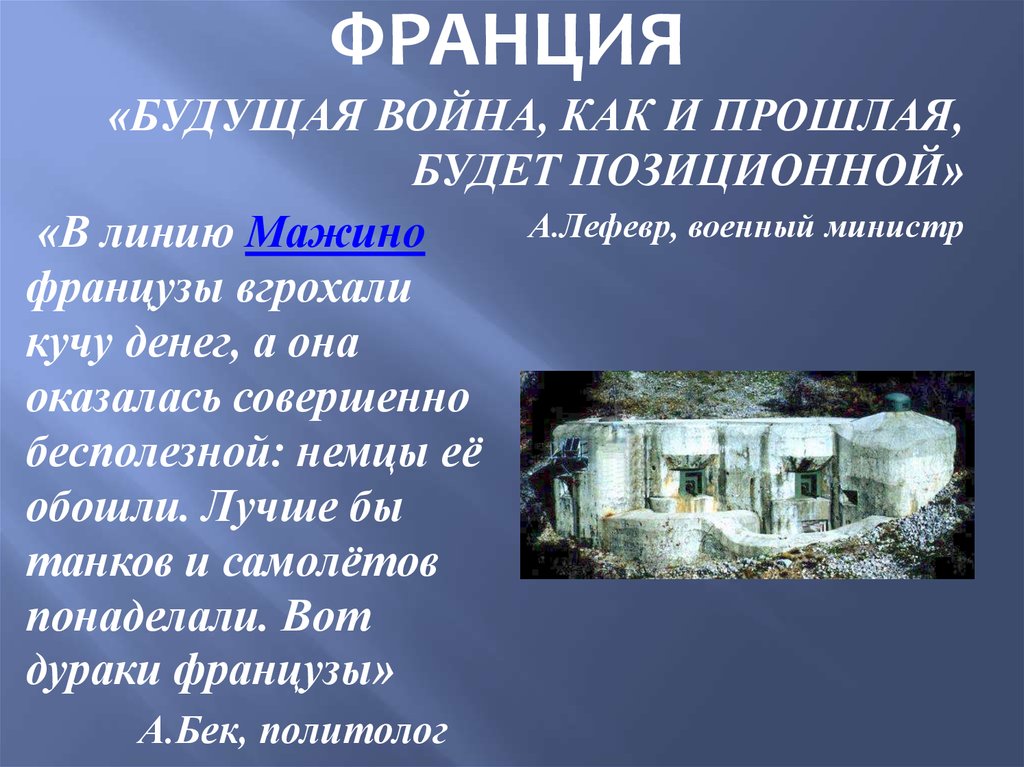 ФРАНЦИЯ

«БУДУЩАЯ ВОЙНА, КАК И ПРОШЛАЯ, БУДЕТ ПОЗИЦИОННОЙ»

А.Лефевр, военный министр

«В линию Мажино французы вгрохали кучу денег, а она оказалась совершенно бесполезной: немцы её обошли. Лучше бы танков и самолётов понаделали. Вот дураки французы»

А.Бек, политолог